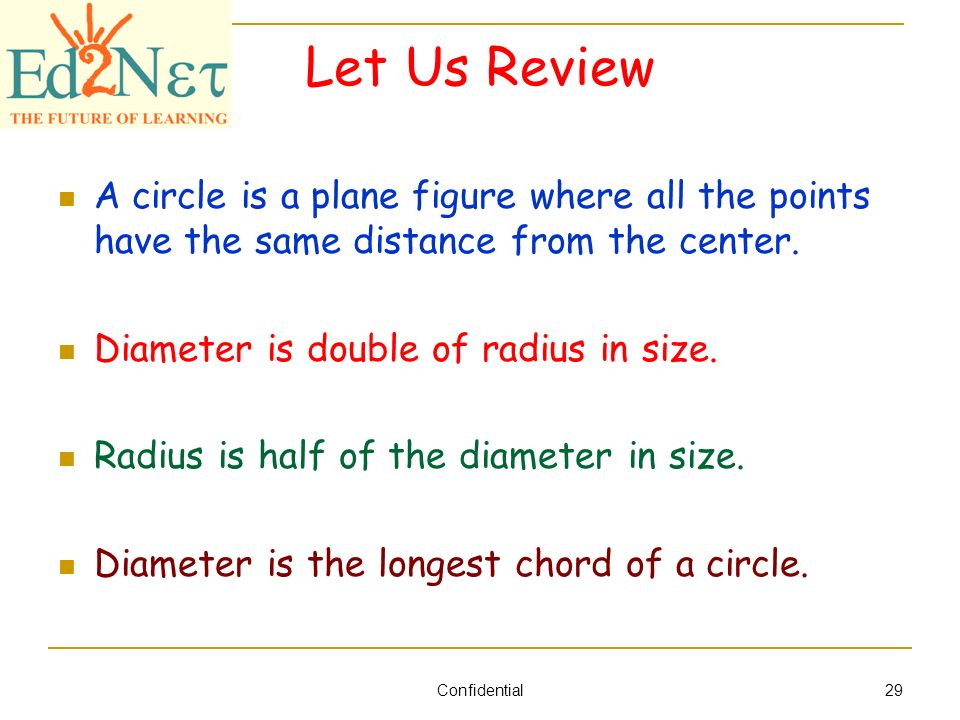 Ed2Nετ
THE FUTURE OF LEARNING

Let Us Review

A circle is a plane figure where all the points have the same distance from the center.

Diameter is double of radius in size.

Radius is half of the diameter in size.

Diameter is the longest chord of a circle.

Confidential

29